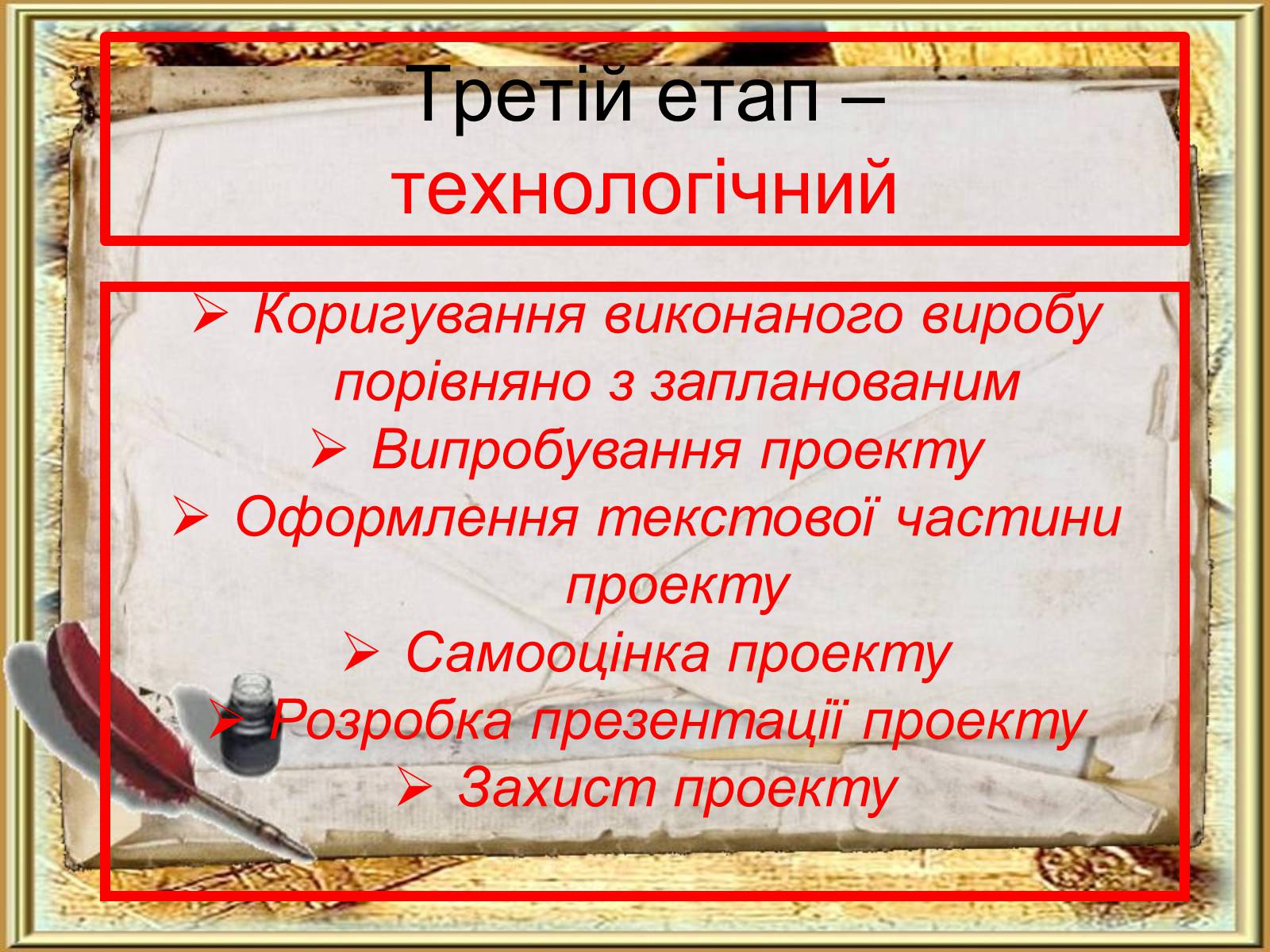 Третій етап – технологічний

➢ Коригування виконаного виробу порівняно з запланованим
➢ Випробування проекту
➢ Оформлення текстової частини проекту
➢ Самооцінка проекту
➢ Розробка презентації проекту
➢ Захист проекту